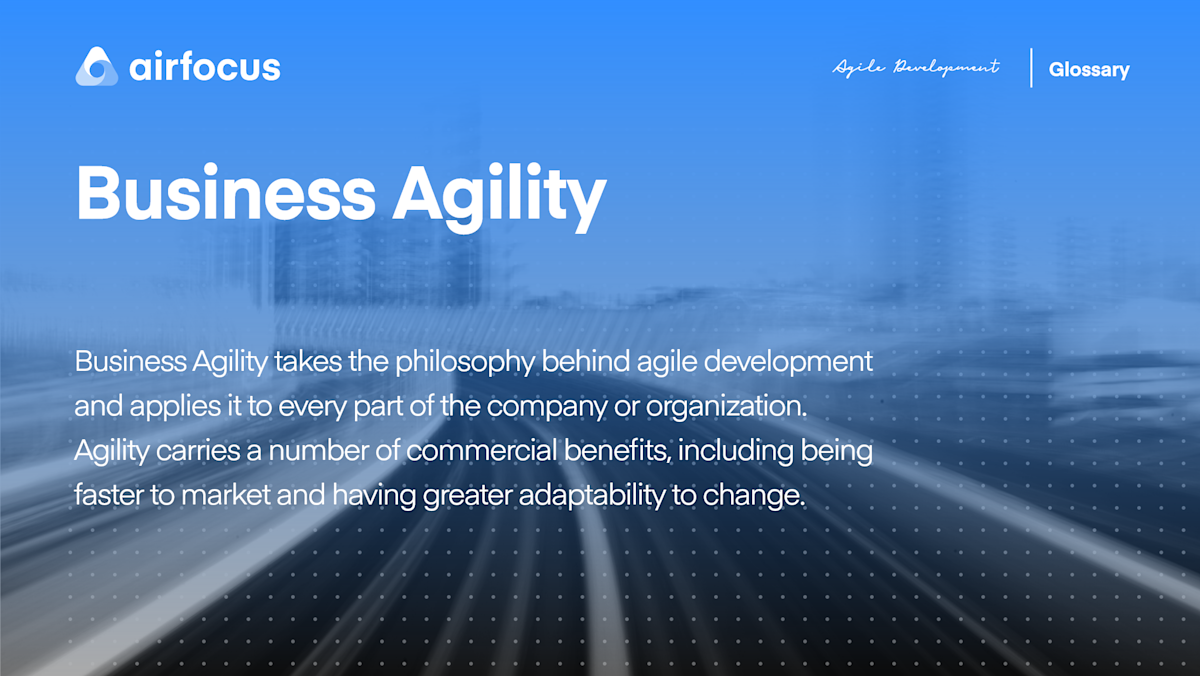 airfocus

Agile Development

Glossary

Business Agility

Business Agility takes the philosophy behind agile development and applies it to every part of the company or organization. Agility carries a number of commercial benefits, including being faster to market and having greater adaptability to change.